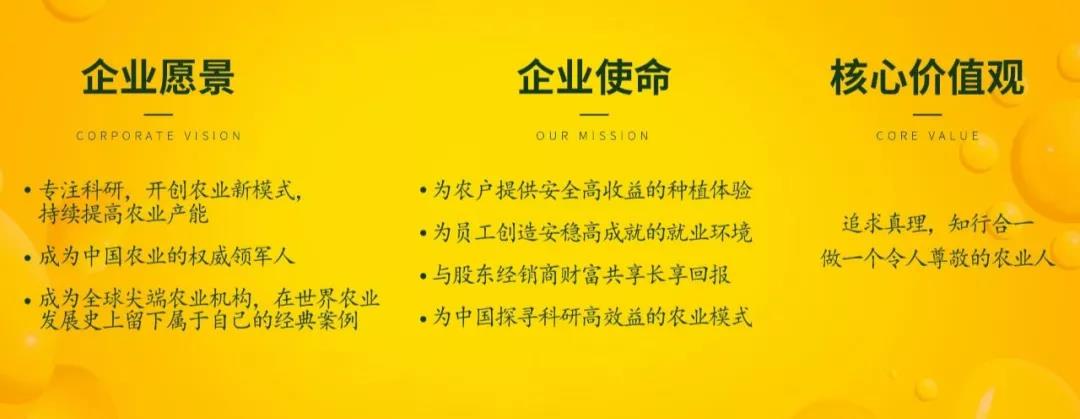 企业愿景

CORPORATE VISION

• 专注科研，开创农业新模式，持续提高农业产能

• 成为中国农业的权威领军人

• 成为全球尖端农业机构，在世界农业发展史上留下属于自己的经典案例

企业使命

OUR MISSION

• 为农户提供安全高收益的种植体验

• 为员工创造安稳高成就的就业环境

• 与股东经销商财富共享长享回报

• 为中国探寻科研高效益的农业模式

核心价值观

CORE VALUE

追求真理，知行合一
做一个令人尊敬的农业人